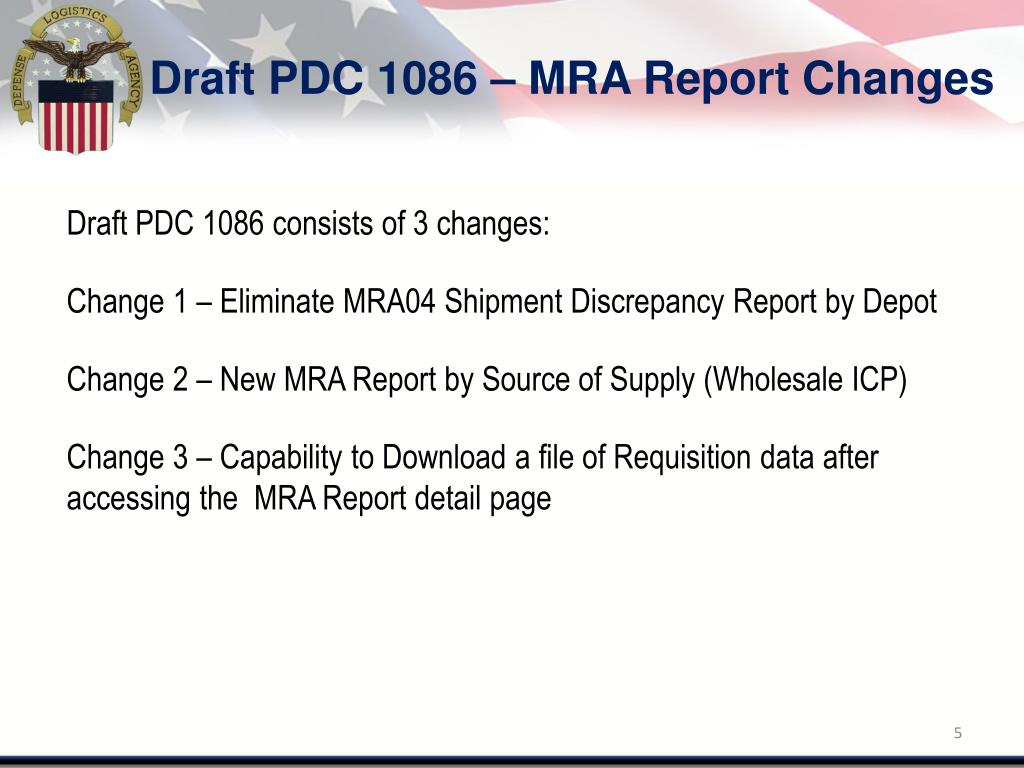 DEFENSE LOGISTICS AGENCY

Draft PDC 1086 – MRA Report Changes

Draft PDC 1086 consists of 3 changes:

Change 1 – Eliminate MRA04 Shipment Discrepancy Report by Depot

Change 2 – New MRA Report by Source of Supply (Wholesale ICP)

Change 3 – Capability to Download a file of Requisition data after accessing the MRA Report detail page

5